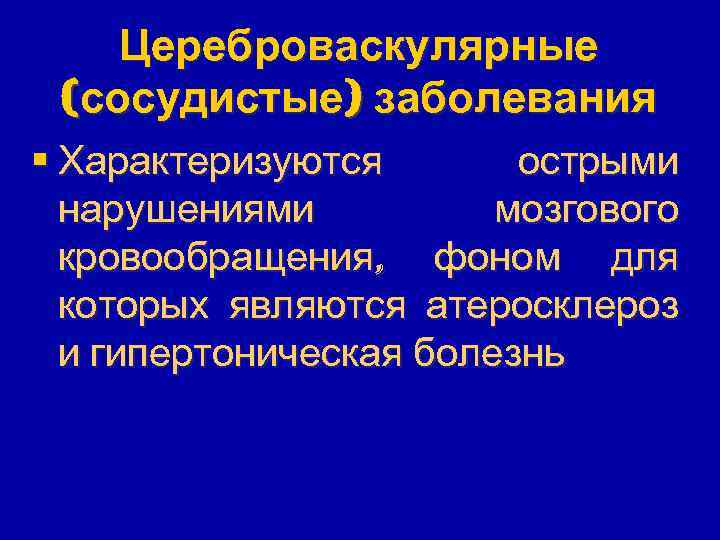 Цереброваскулярные (сосудистые) заболевания

▪ Характеризуются острыми нарушениями мозгового кровообращения, фоном для которых являются атеросклероз и гипертоническая болезнь